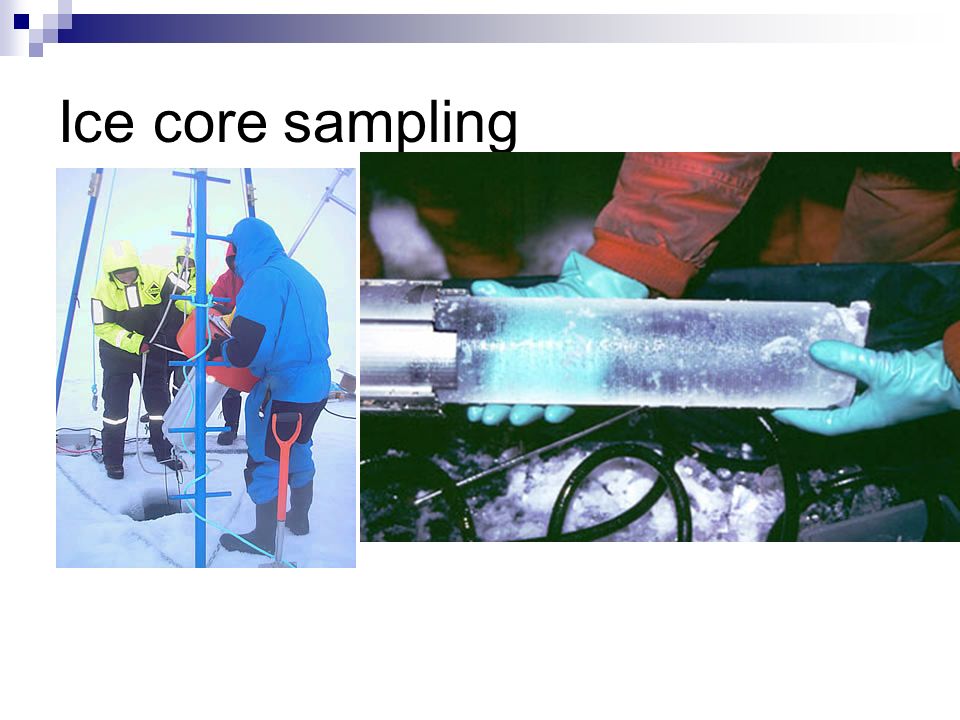 Ice core sampling